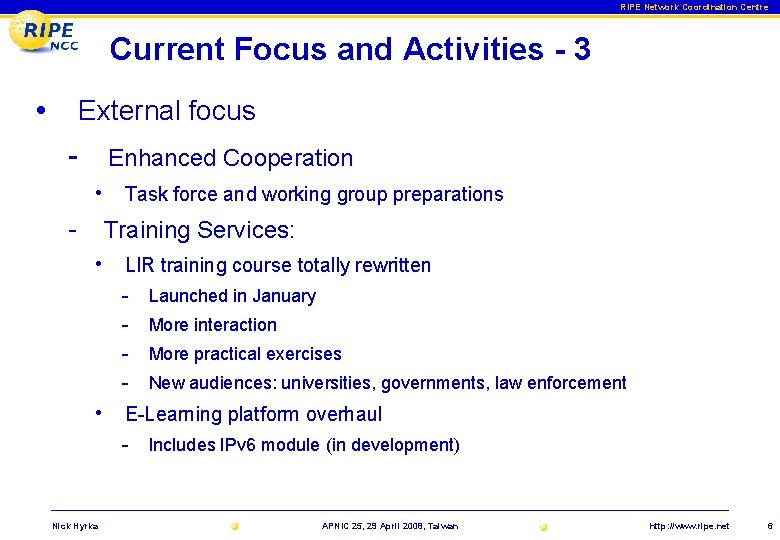 RIPE Network Coordination Centre

RIPE NCC

Current Focus and Activities - 3

• External focus

- Enhanced Cooperation

• Task force and working group preparations

- Training Services:

• LIR training course totally rewritten

- Launched in January
- More interaction
- More practical exercises
- New audiences: universities, governments, law enforcement

• E-Learning platform overhaul

- Includes IPv6 module (in development)

Nick Hyrka APNIC 25, 29 April 2008, Taiwan http://www.ripe.net 6